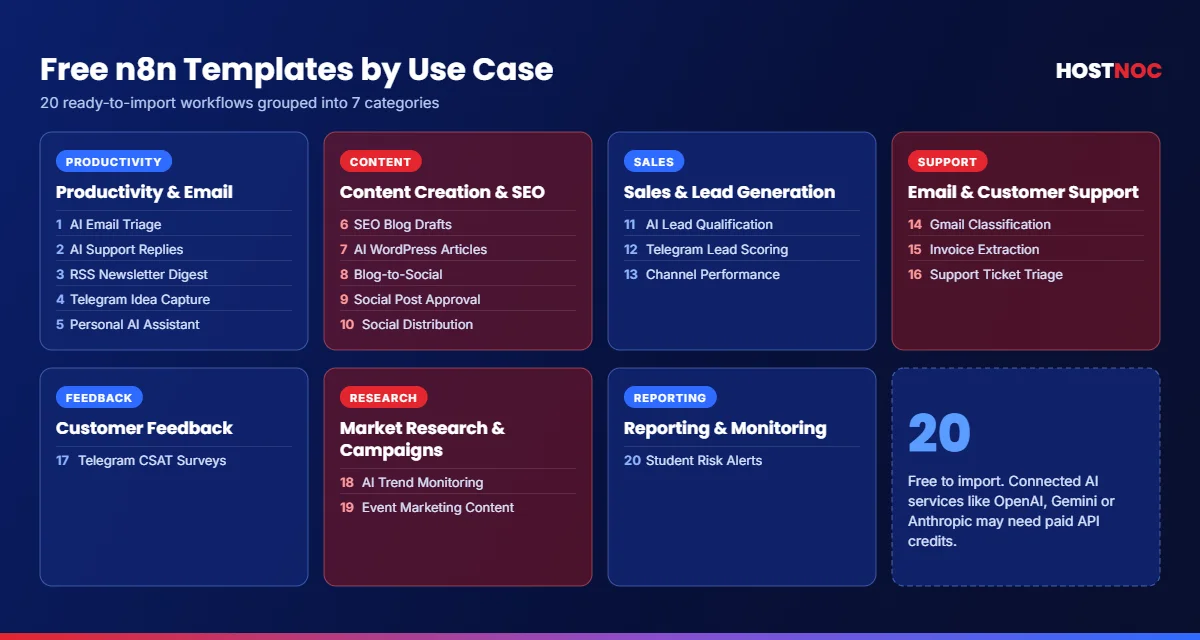 Free n8n Templates by Use Case

20 ready-to-import workflows grouped into 7 categories

HOSTNOC

PRODUCTIVITY

Productivity & Email

1 AI Email Triage
2 AI Support Replies
3 RSS Newsletter Digest
4 Telegram Idea Capture
5 Personal AI Assistant

CONTENT

Content Creation & SEO

6 SEO Blog Drafts
7 AI WordPress Articles
8 Blog-to-Social
9 Social Post Approval
10 Social Distribution

SALES

Sales & Lead Generation

11 AI Lead Qualification
12 Telegram Lead Scoring
13 Channel Performance

SUPPORT

Email & Customer Support

14 Gmail Classification
15 Invoice Extraction
16 Support Ticket Triage

FEEDBACK

Customer Feedback

17 Telegram CSAT Surveys

RESEARCH

Market Research & Campaigns

18 AI Trend Monitoring
19 Event Marketing Content

REPORTING

Reporting & Monitoring

20 Student Risk Alerts

20

Free to import. Connected AI services like OpenAI, Gemini or Anthropic may need paid API credits.